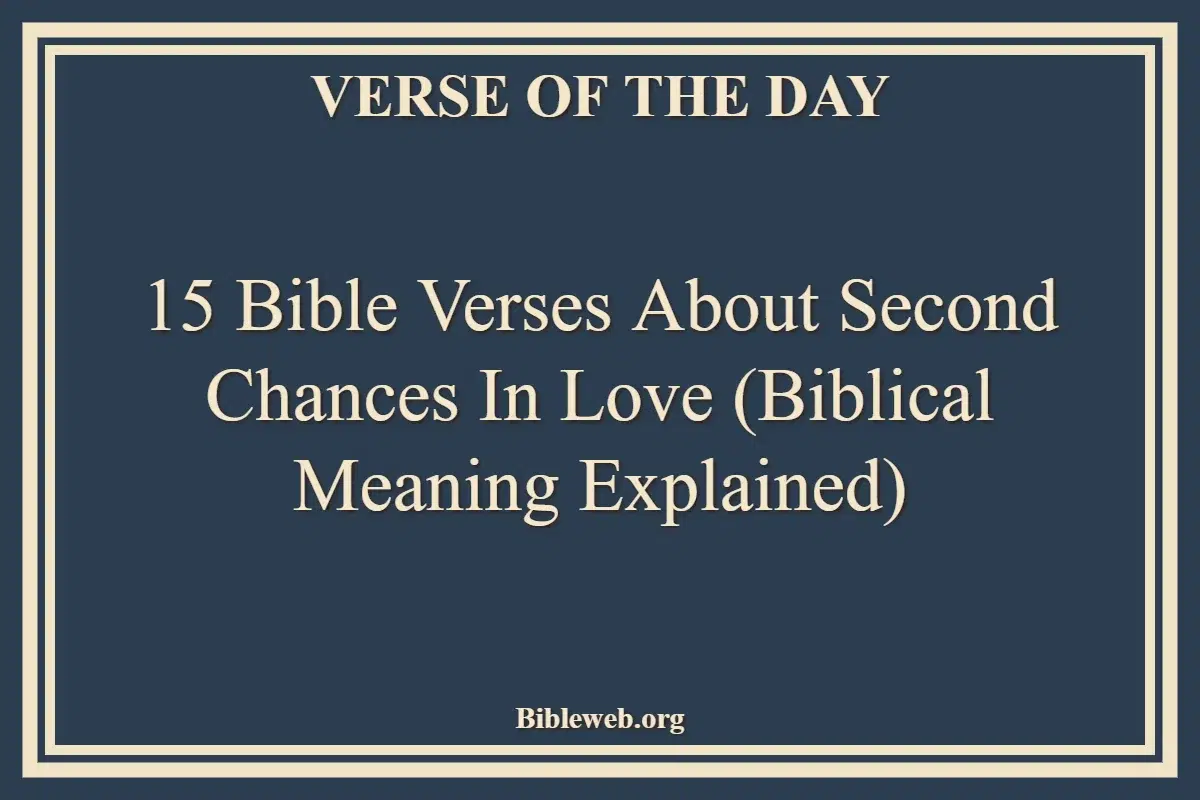 VERSE OF THE DAY

15 Bible Verses About Second Chances In Love (Biblical Meaning Explained)

Bibleweb.org